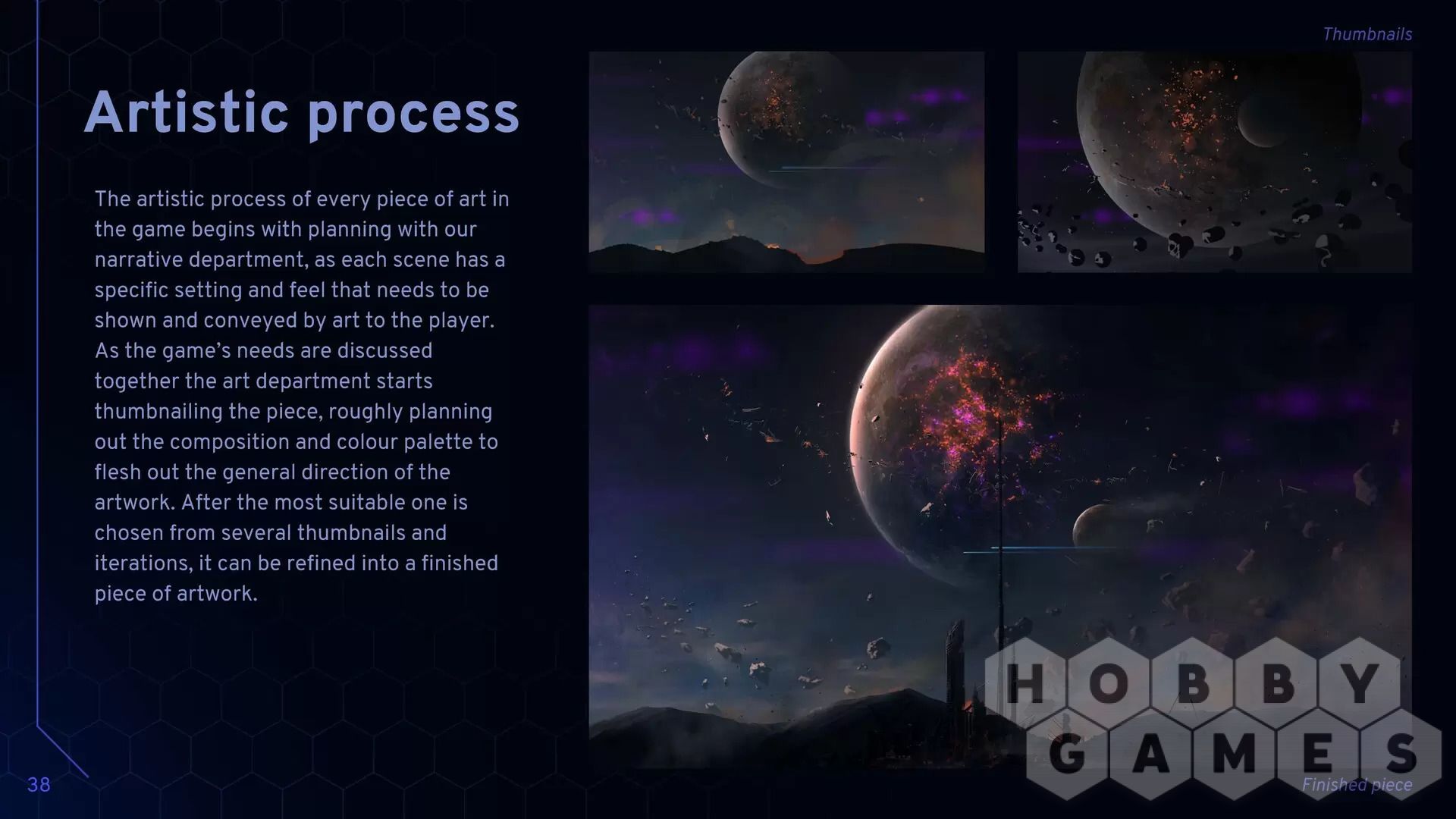 Thumbnails

Artistic process

The artistic process of every piece of art in the game begins with planning with our narrative department, as each scene has a specific setting and feel that needs to be shown and conveyed by art to the player. As the game's needs are discussed together the art department starts thumbnailing the piece, roughly planning out the composition and colour palette to flesh out the general direction of the artwork. After the most suitable one is chosen from several thumbnails and iterations, it can be refined into a finished piece of artwork.

HOBBY GAMES

Finished piece

38